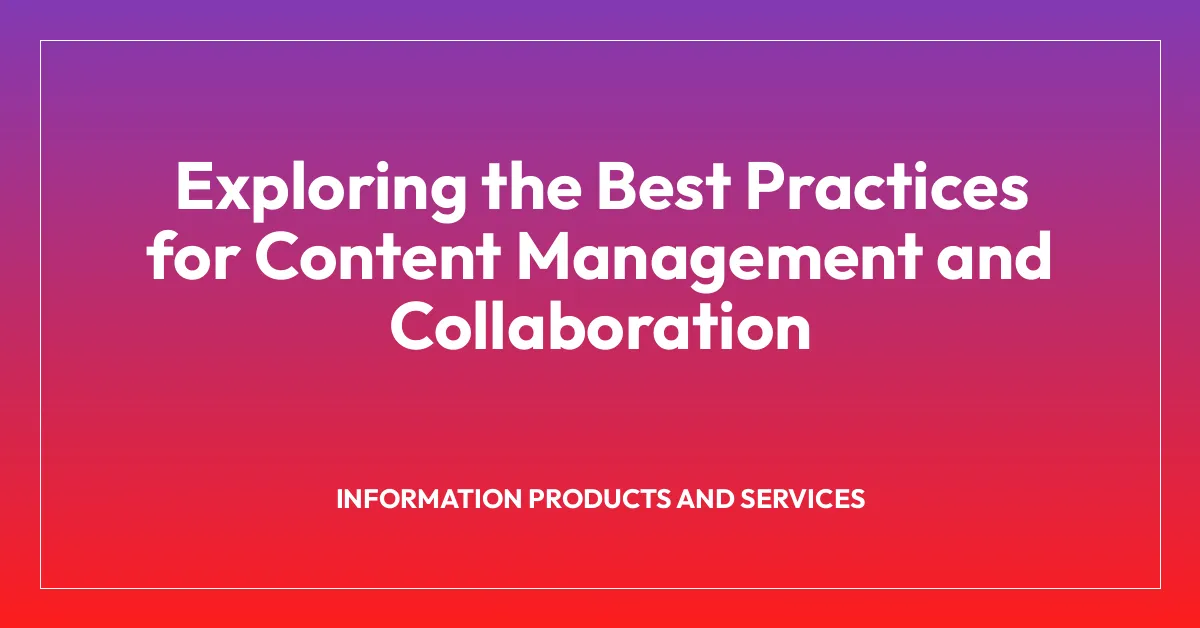 Exploring the Best Practices for Content Management and Collaboration

INFORMATION PRODUCTS AND SERVICES